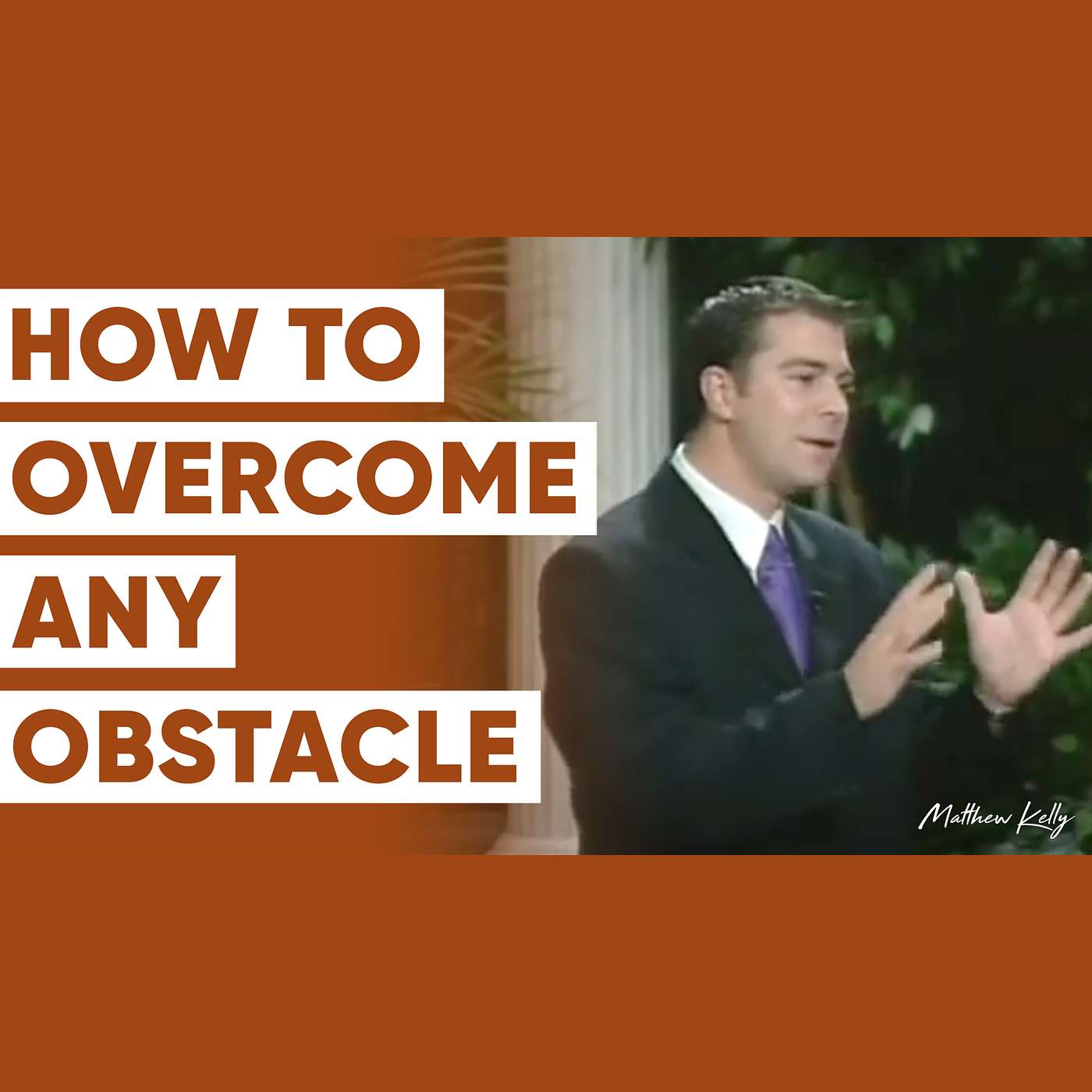 HOW TO
OVERCOME
ANY
OBSTACLE

Matthew Kelly